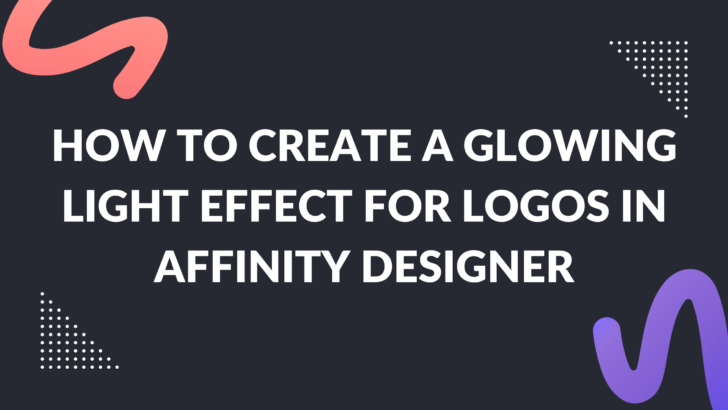 HOW TO CREATE A GLOWING LIGHT EFFECT FOR LOGOS IN AFFINITY DESIGNER